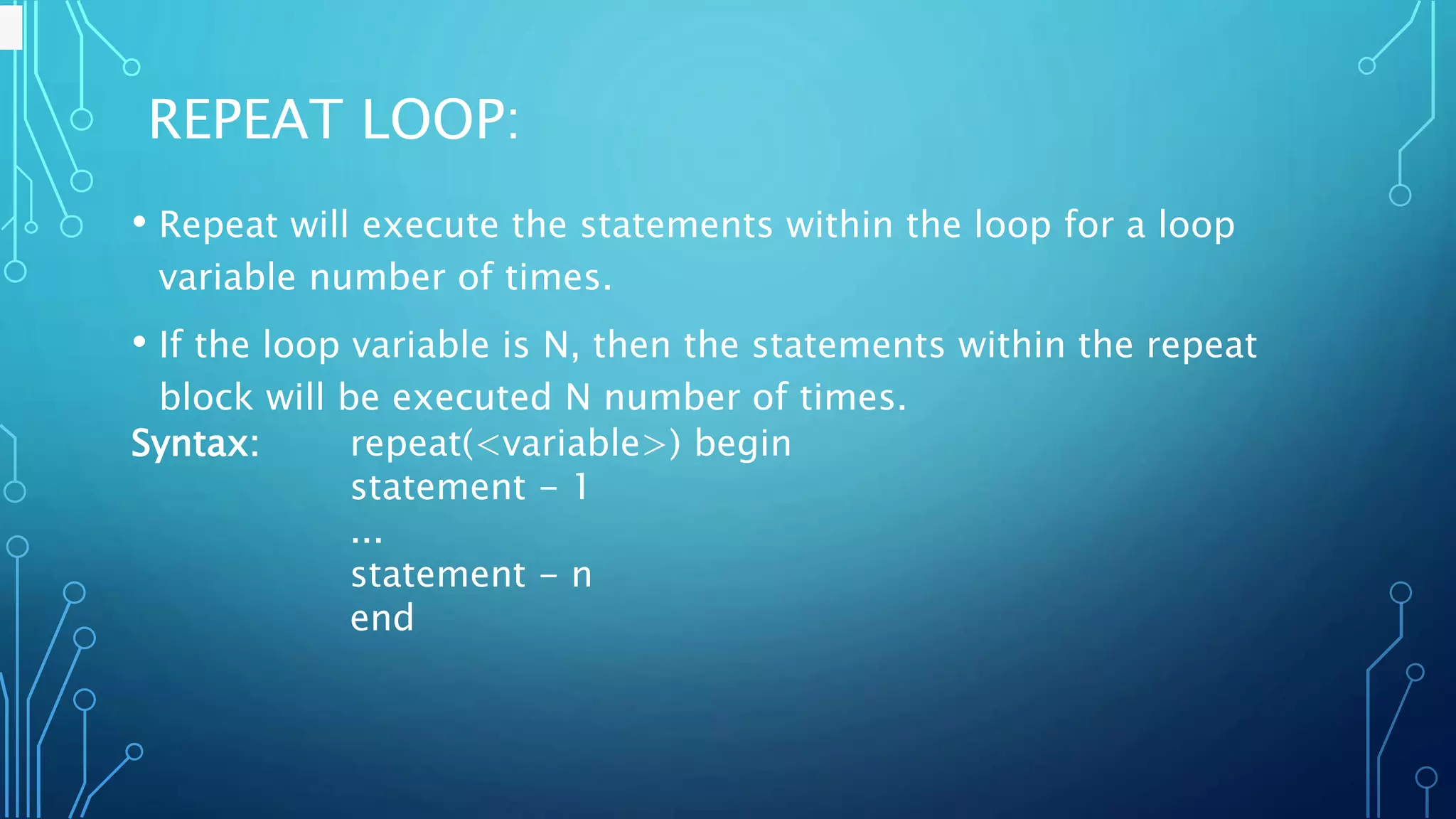 REPEAT LOOP:

• Repeat will execute the statements within the loop for a loop variable number of times.

• If the loop variable is N, then the statements within the repeat block will be executed N number of times.

Syntax: repeat(<variable>) begin
statement – 1
...
statement – n
end